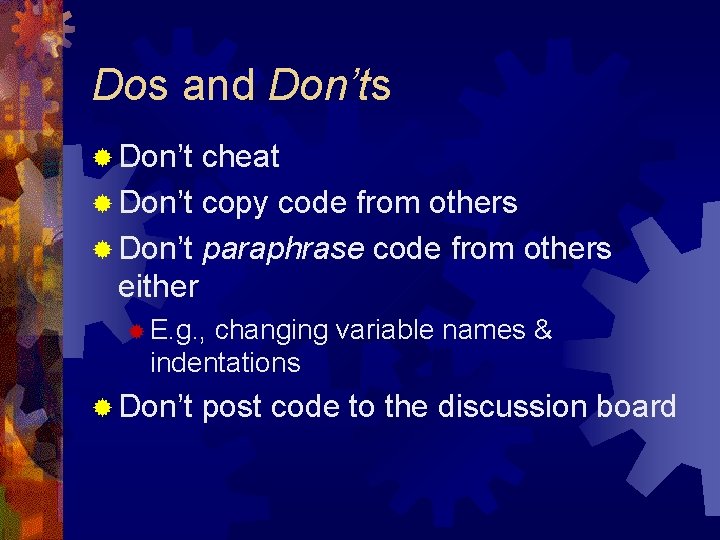 Dos and Don'ts

Don't cheat

Don't copy code from others

Don't paraphrase code from others either

E.g., changing variable names & indentations

Don't post code to the discussion board